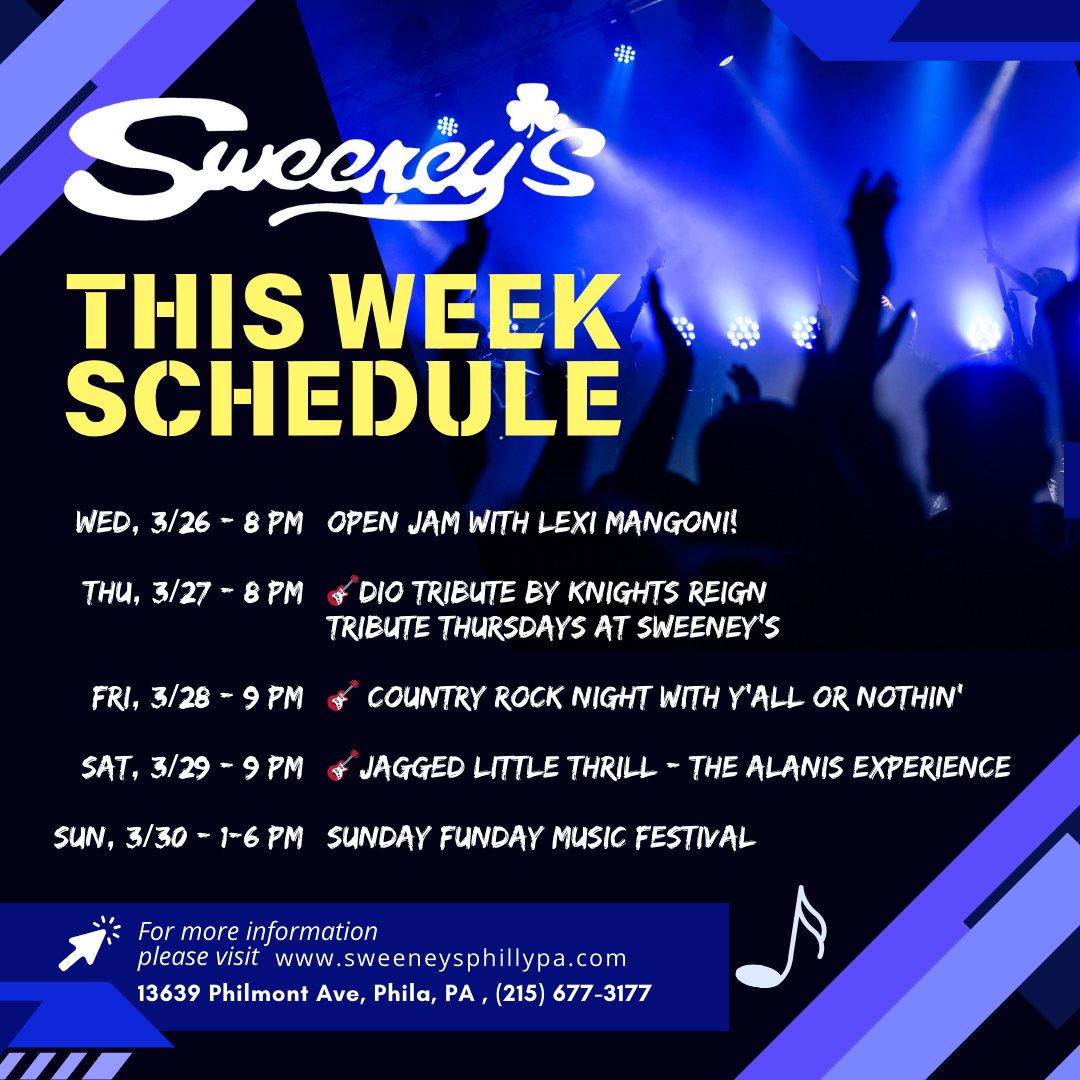 Sweeney's

THIS WEEK SCHEDULE

WED, 3/26 - 8 PM OPEN JAM WITH LEXI MANGONI!

THU, 3/27 - 8 PM 🎸DIO TRIBUTE BY KNIGHTS REIGN TRIBUTE THURSDAYS AT SWEENEY'S

FRI, 3/28 - 9 PM 🎸 COUNTRY ROCK NIGHT WITH Y'ALL OR NOTHIN'

SAT, 3/29 - 9 PM 🎸JAGGED LITTLE THRILL - THE ALANIS EXPERIENCE

SUN, 3/30 - 1-6 PM SUNDAY FUNDAY MUSIC FESTIVAL

For more information please visit www.sweeneysphillypa.com
13639 Philmont Ave, Phila, PA , (215) 677-3177